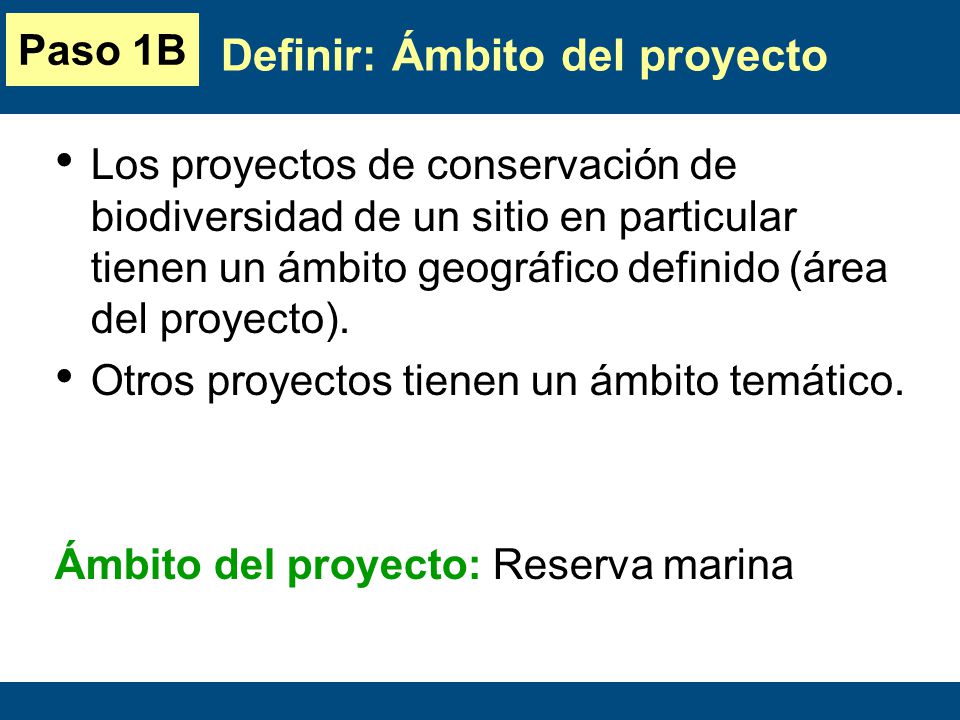 Paso 1B Definir: Ámbito del proyecto

• Los proyectos de conservación de biodiversidad de un sitio en particular tienen un ámbito geográfico definido (área del proyecto).
• Otros proyectos tienen un ámbito temático.

Ámbito del proyecto: Reserva marina